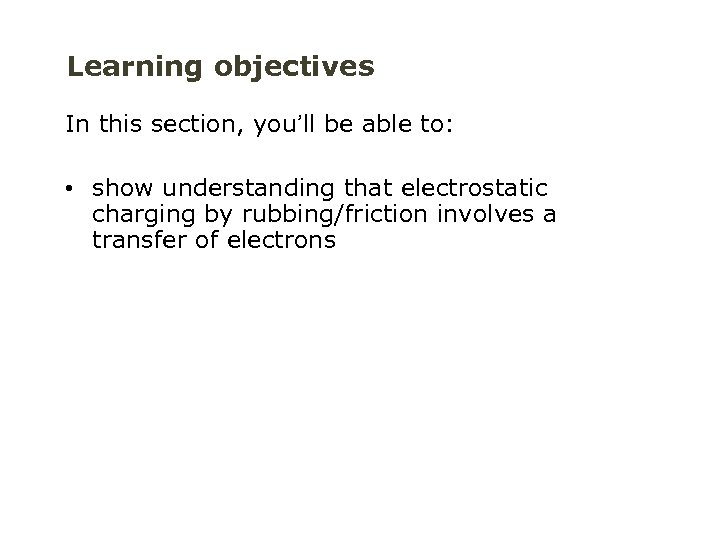 Learning objectives

In this section, you’ll be able to:

• show understanding that electrostatic charging by rubbing/friction involves a transfer of electrons